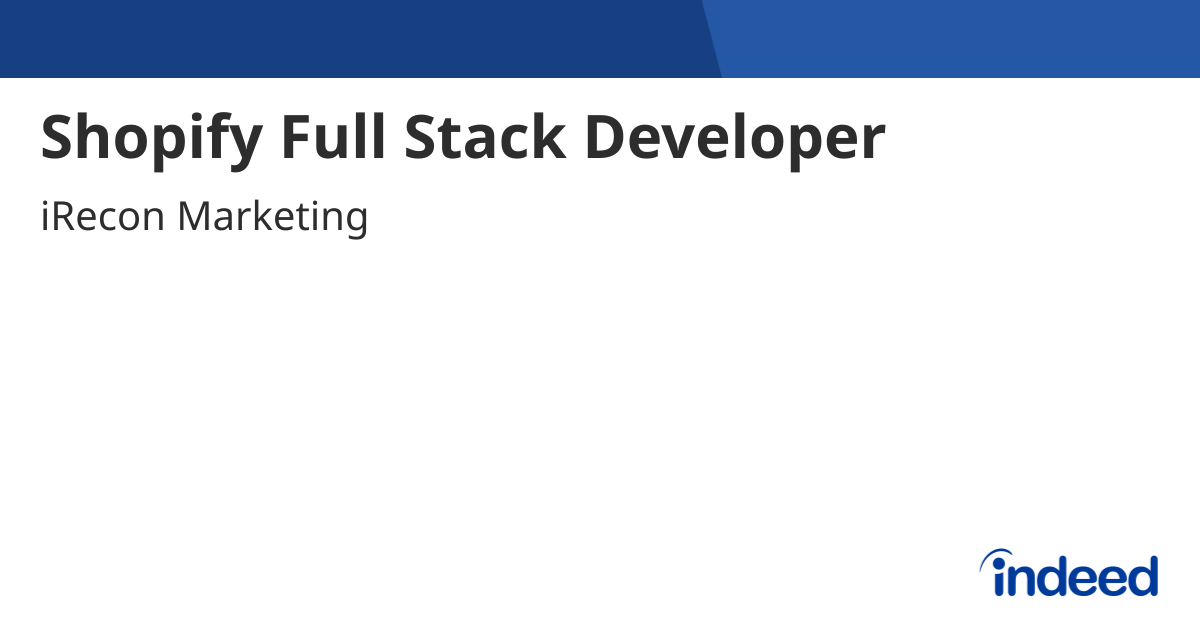 Shopify Full Stack Developer

iRecon Marketing

indeed